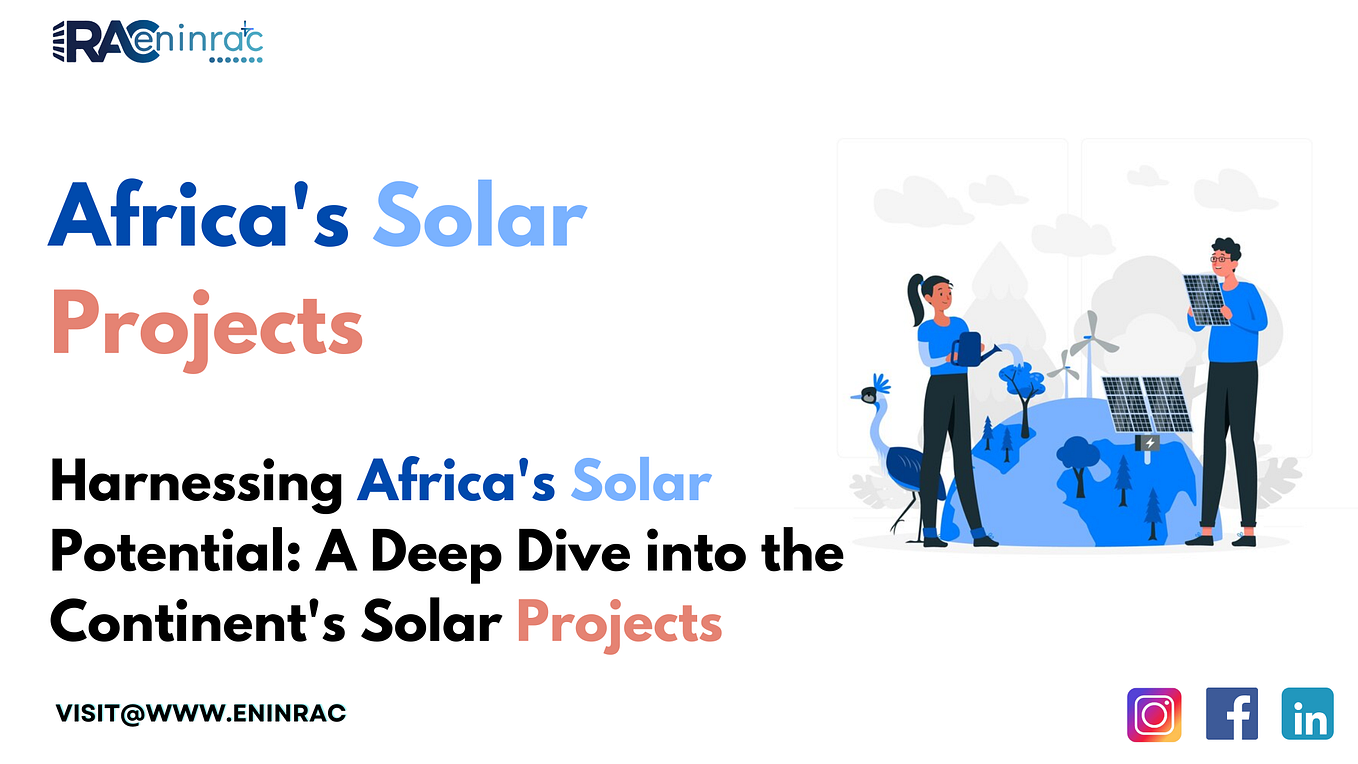 RAC eninrac

Africa's Solar Projects

Harnessing Africa's Solar Potential: A Deep Dive into the Continent's Solar Projects

VISIT@WWW.ENINRAC

f

in